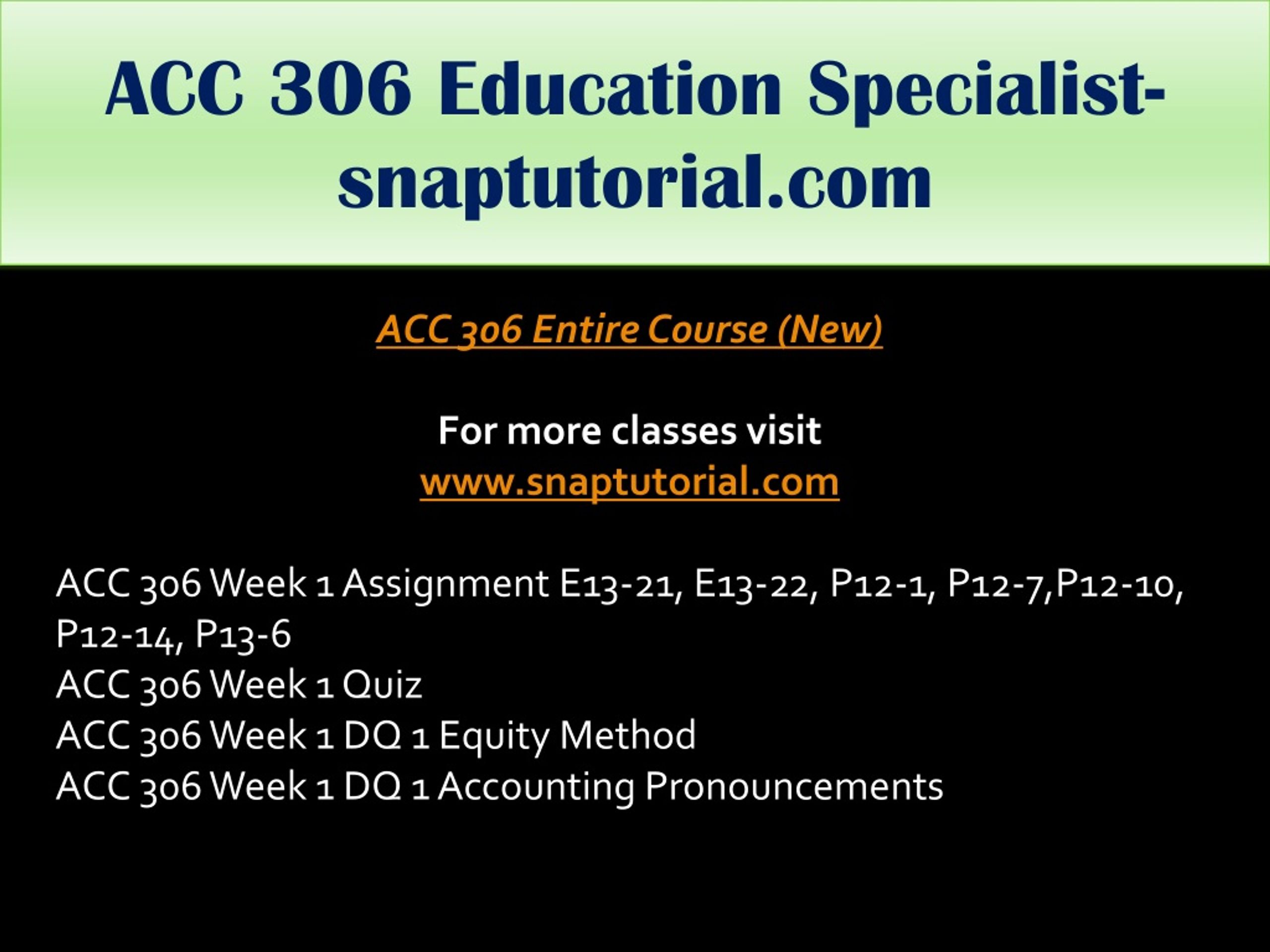 ACC 306 Education Specialist-snaptutorial.com

ACC 306 Entire Course (New)

For more classes visit
www.snaptutorial.com

ACC 306 Week 1 Assignment E13-21, E13-22, P12-1, P12-7,P12-10, P12-14, P13-6
ACC 306 Week 1 Quiz
ACC 306 Week 1 DQ 1 Equity Method
ACC 306 Week 1 DQ 1 Accounting Pronouncements